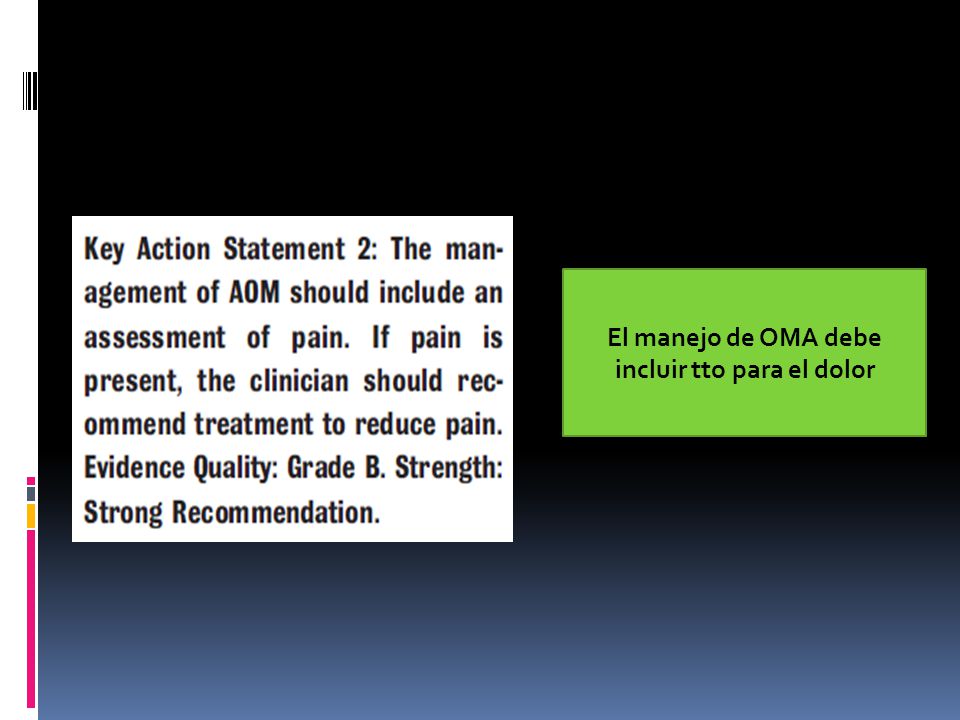 Key Action Statement 2: The management of AOM should include an assessment of pain. If pain is present, the clinician should recommend treatment to reduce pain. Evidence Quality: Grade B. Strength: Strong Recommendation.

El manejo de OMA debe incluir tto para el dolor